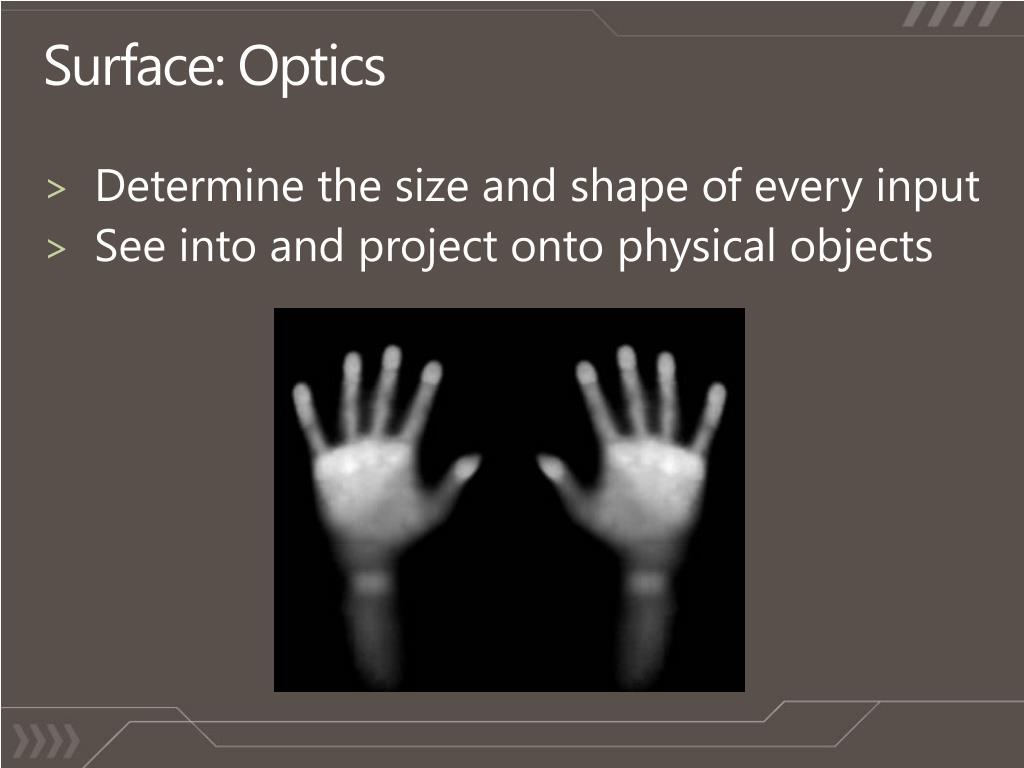 Surface: Optics

> Determine the size and shape of every input
> See into and project onto physical objects